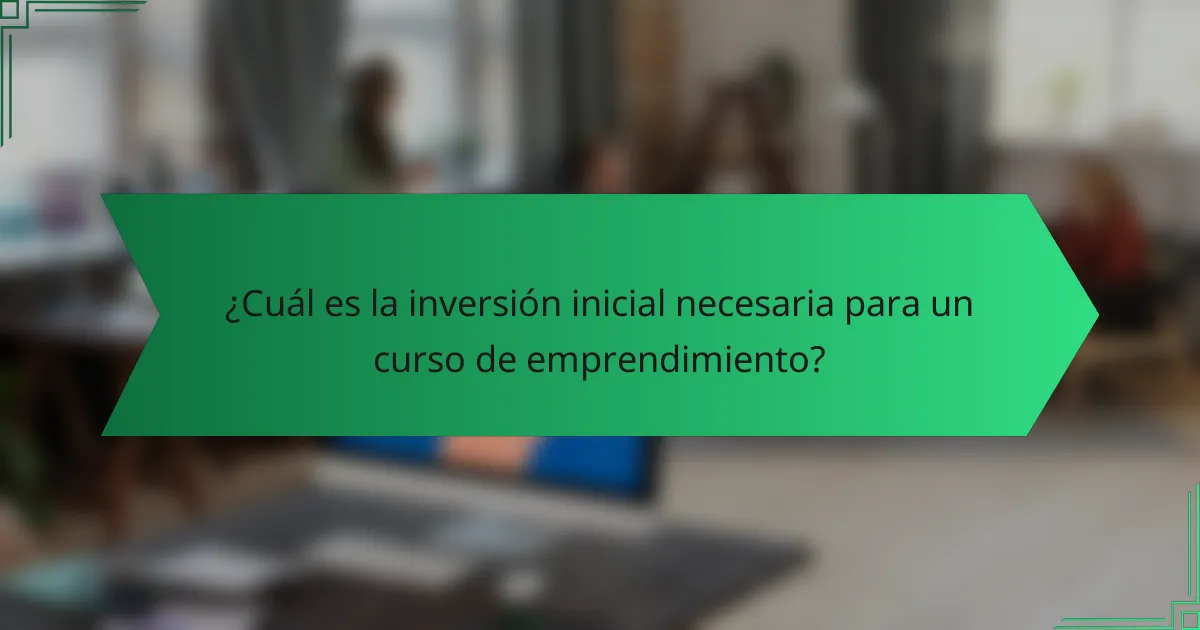 ¿Cuál es la inversión inicial necesaria para un curso de emprendimiento?